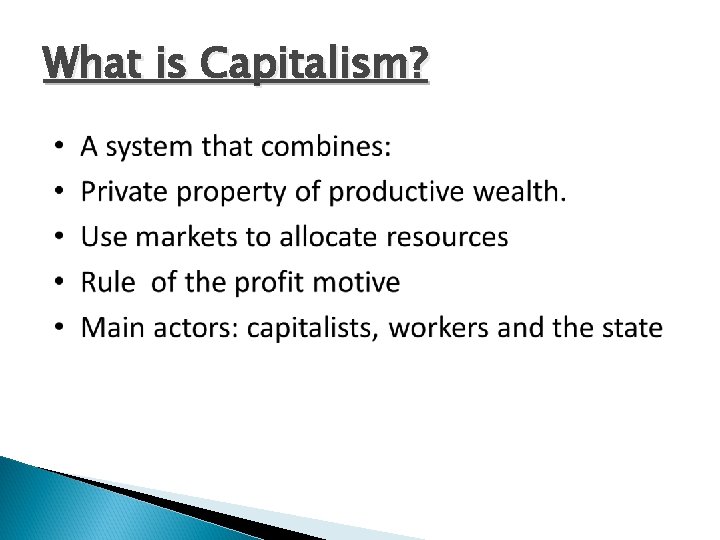 What is Capitalism?

• A system that combines:
• Private property of productive wealth.
• Use markets to allocate resources
• Rule of the profit motive
• Main actors: capitalists, workers and the state